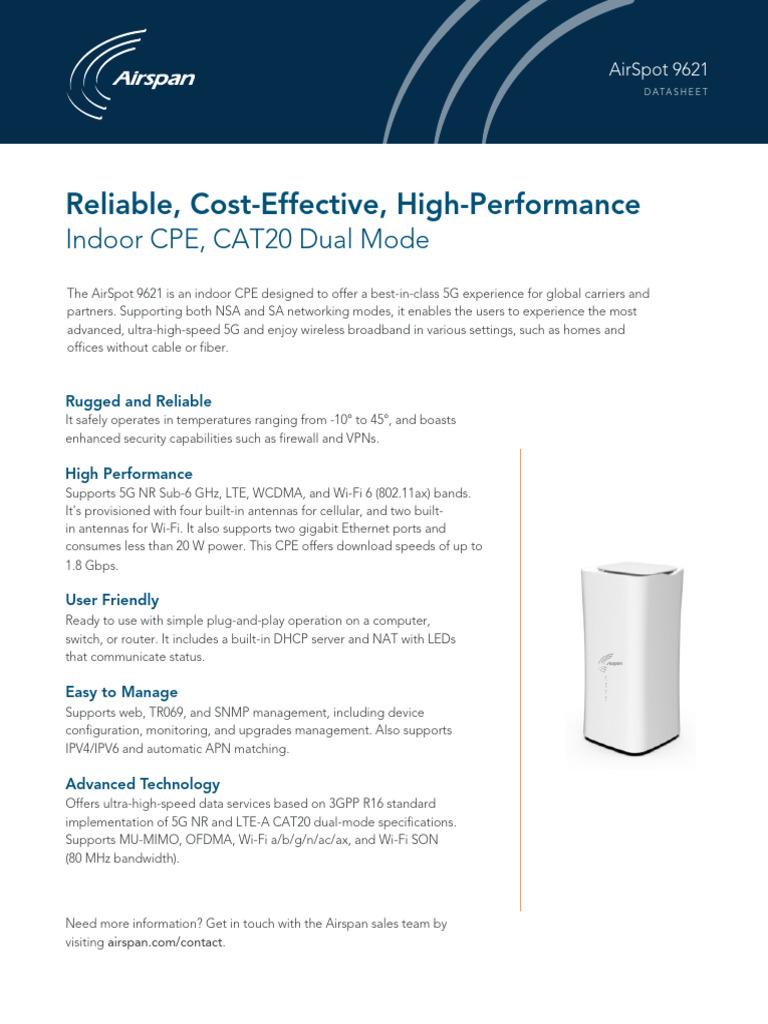 Airspan

AirSpot 9621
DATASHEET

Reliable, Cost-Effective, High-Performance
Indoor CPE, CAT20 Dual Mode

The AirSpot 9621 is an indoor CPE designed to offer a best-in-class 5G experience for global carriers and partners. Supporting both NSA and SA networking modes, it enables the users to experience the most advanced, ultra-high-speed 5G and enjoy wireless broadband in various settings, such as homes and offices without cable or fiber.

Rugged and Reliable
It safely operates in temperatures ranging from -10° to 45°, and boasts enhanced security capabilities such as firewall and VPNs.

High Performance
Supports 5G NR Sub-6 GHz, LTE, WCDMA, and Wi-Fi 6 (802.11ax) bands. It's provisioned with four built-in antennas for cellular, and two built-in antennas for Wi-Fi. It also supports two gigabit Ethernet ports and consumes less than 20 W power. This CPE offers download speeds of up to 1.8 Gbps.

User Friendly
Ready to use with simple plug-and-play operation on a computer, switch, or router. It includes a built-in DHCP server and NAT with LEDs that communicate status.

Easy to Manage
Supports web, TR069, and SNMP management, including device configuration, monitoring, and upgrades management. Also supports IPV4/IPV6 and automatic APN matching.

Advanced Technology
Offers ultra-high-speed data services based on 3GPP R16 standard implementation of 5G NR and LTE-A CAT20 dual-mode specifications. Supports MU-MIMO, OFDMA, Wi-Fi a/b/g/n/ac/ax, and Wi-Fi SON (80 MHz bandwidth).

Need more information? Get in touch with the Airspan sales team by visiting airspan.com/contact.

Airspan